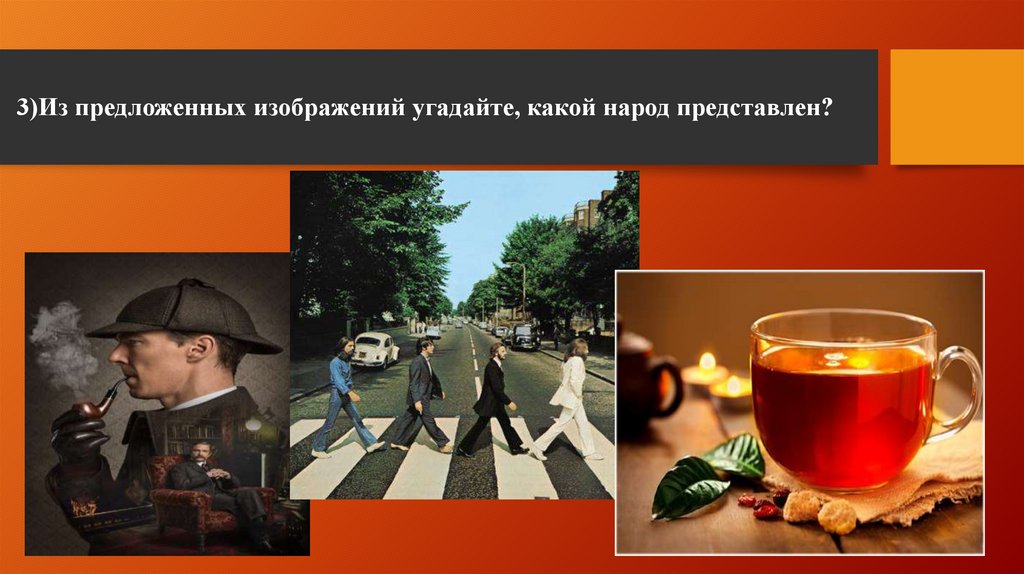 3)Из предложенных изображений угадайте, какой народ представлен?